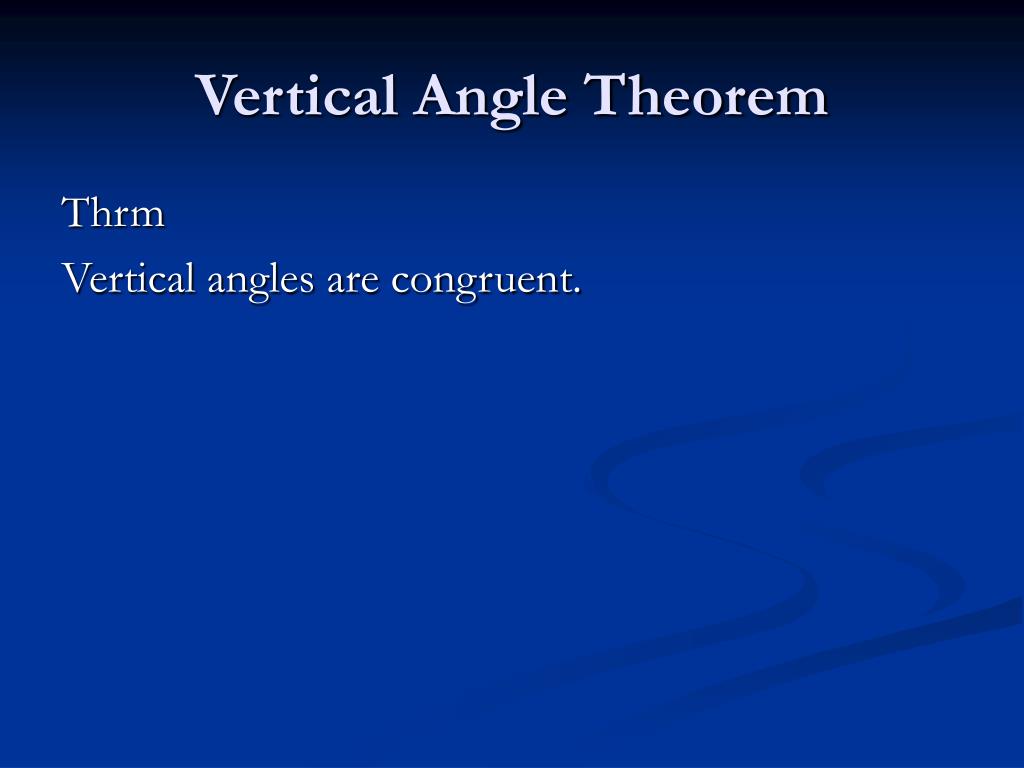 Vertical Angle Theorem

Thrm

Vertical angles are congruent.